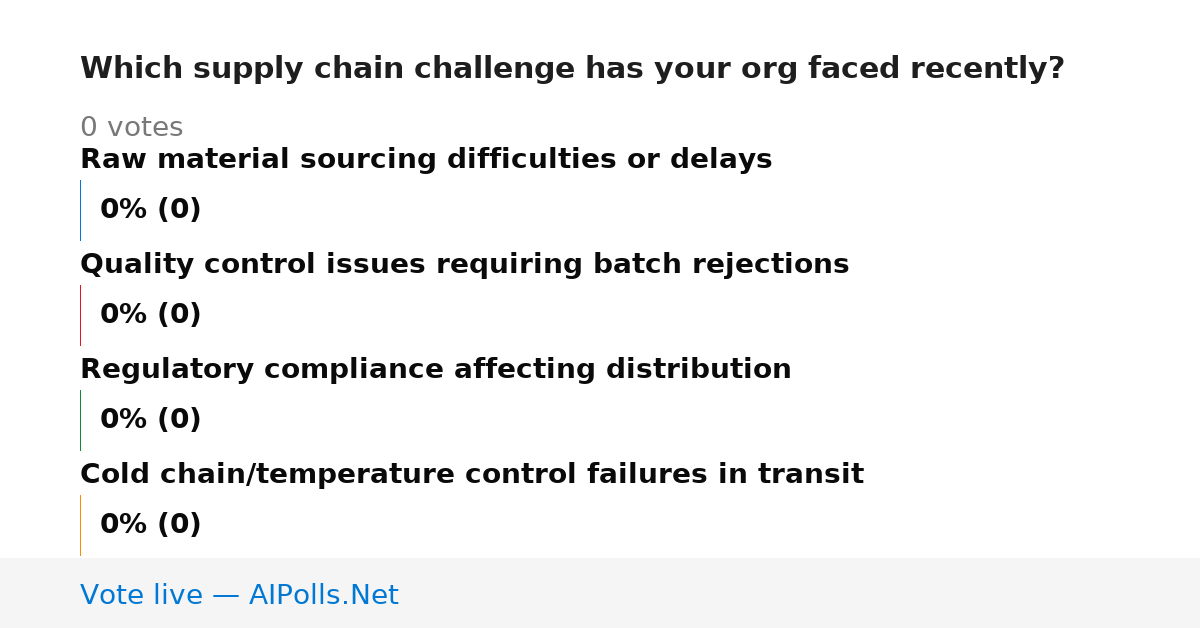 Which supply chain challenge has your org faced recently?

0 votes

Raw material sourcing difficulties or delays

0% (0)

Quality control issues requiring batch rejections

0% (0)

Regulatory compliance affecting distribution

0% (0)

Cold chain/temperature control failures in transit

0% (0)

Vote live — AIPolls.Net